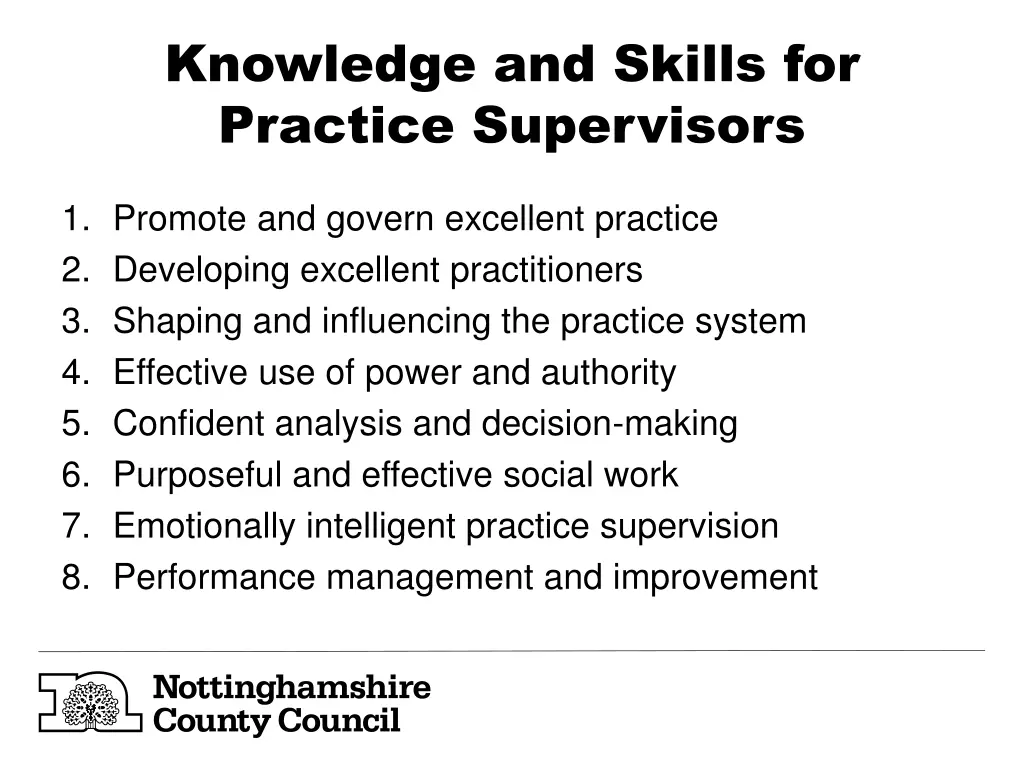 Knowledge and Skills for Practice Supervisors

1. Promote and govern excellent practice
2. Developing excellent practitioners
3. Shaping and influencing the practice system
4. Effective use of power and authority
5. Confident analysis and decision-making
6. Purposeful and effective social work
7. Emotionally intelligent practice supervision
8. Performance management and improvement

Nottinghamshire County Council